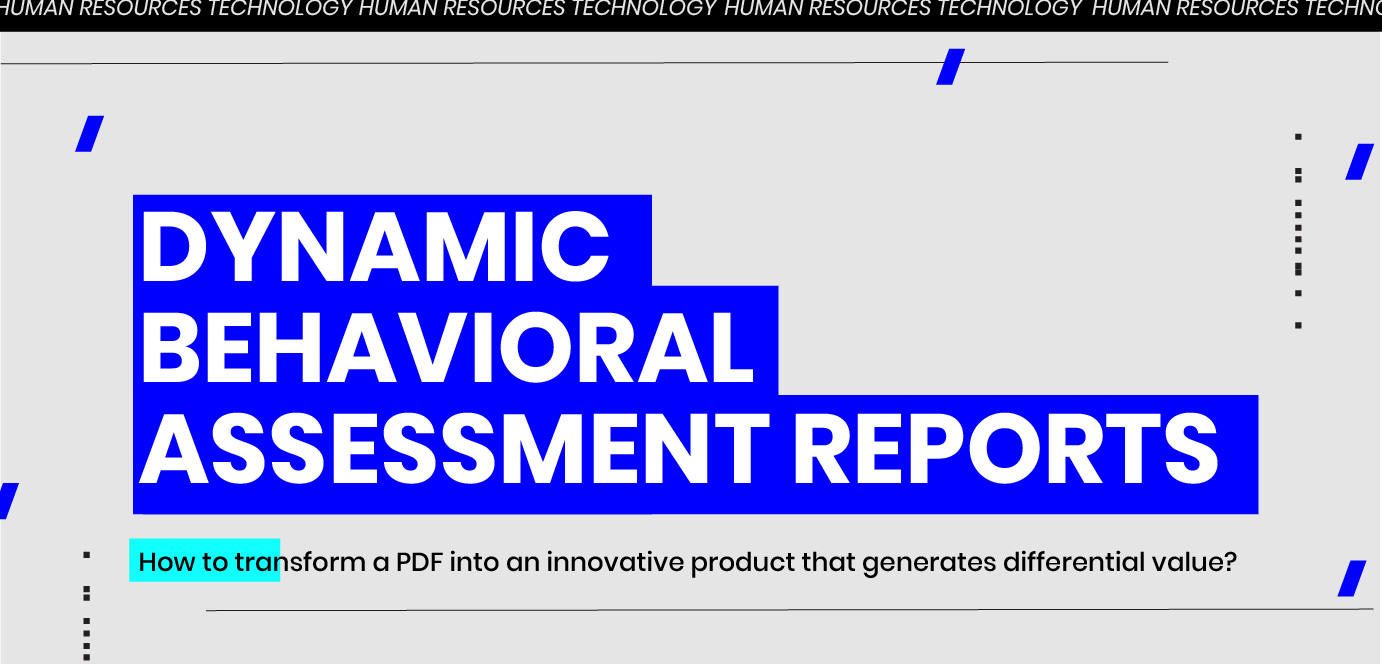 HUMAN RESOURCES TECHNOLOGY HUMAN RESOURCES TECHNOLOGY HUMAN RESOURCES TECHNOLOGY HUMAN RESOURCES TECHNO

DYNAMIC BEHAVIORAL ASSESSMENT REPORTS

How to transform a PDF into an innovative product that generates differential value?